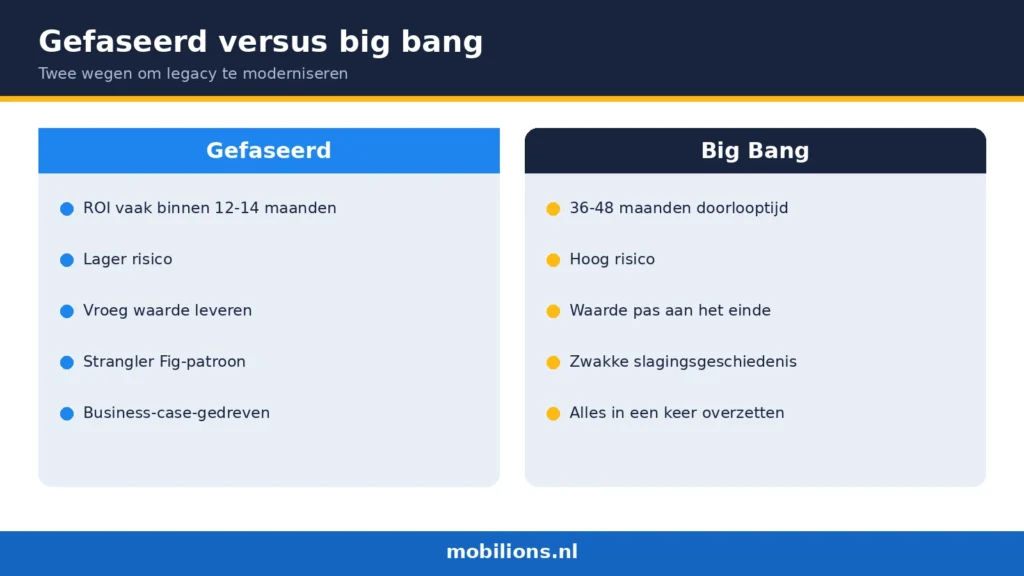 Gefaseerd versus big bang
Twee wegen om legacy te moderniseren

Gefaseerd

ROI vaak binnen 12-14 maanden

Lager risico

Vroeg waarde leveren

Strangler Fig-patroon

Business-case-gedreven

Big Bang

36-48 maanden doorlooptijd

Hoog risico

Waarde pas aan het einde

Zwakke slagingsgeschiedenis

Alles in een keer overzetten

mobilions.nl